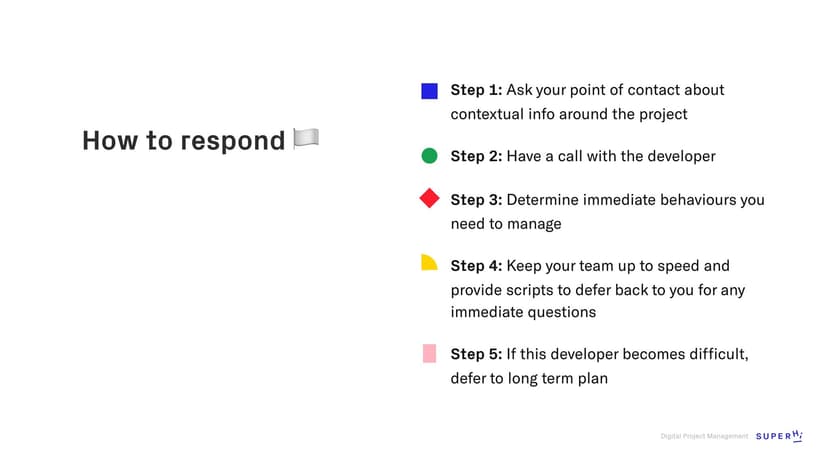 How to respond 🏳️

Step 1: Ask your point of contact about contextual info around the project

Step 2: Have a call with the developer

Step 3: Determine immediate behaviours you need to manage

Step 4: Keep your team up to speed and provide scripts to defer back to you for any immediate questions

Step 5: If this developer becomes difficult, defer to long term plan

Digital Project Management SUPERHi